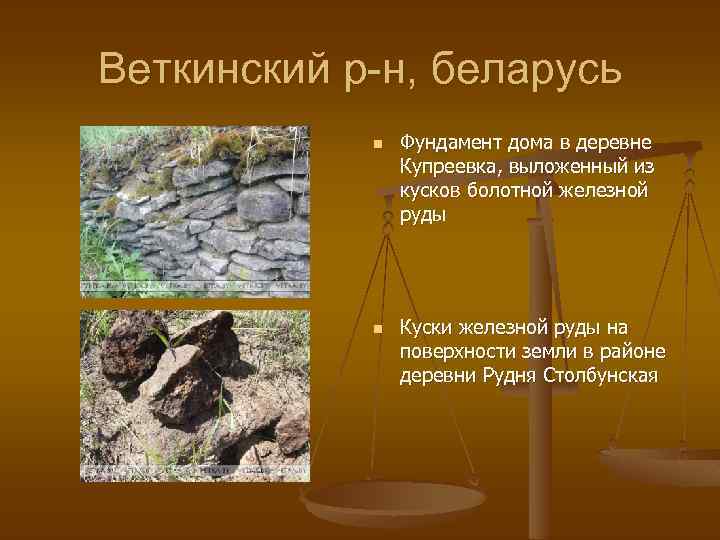 Веткинский р-н, беларусь

Фундамент дома в деревне Купреевка, выложенный из кусков болотной железной руды

Куски железной руды на поверхности земли в районе деревни Рудня Столбунская